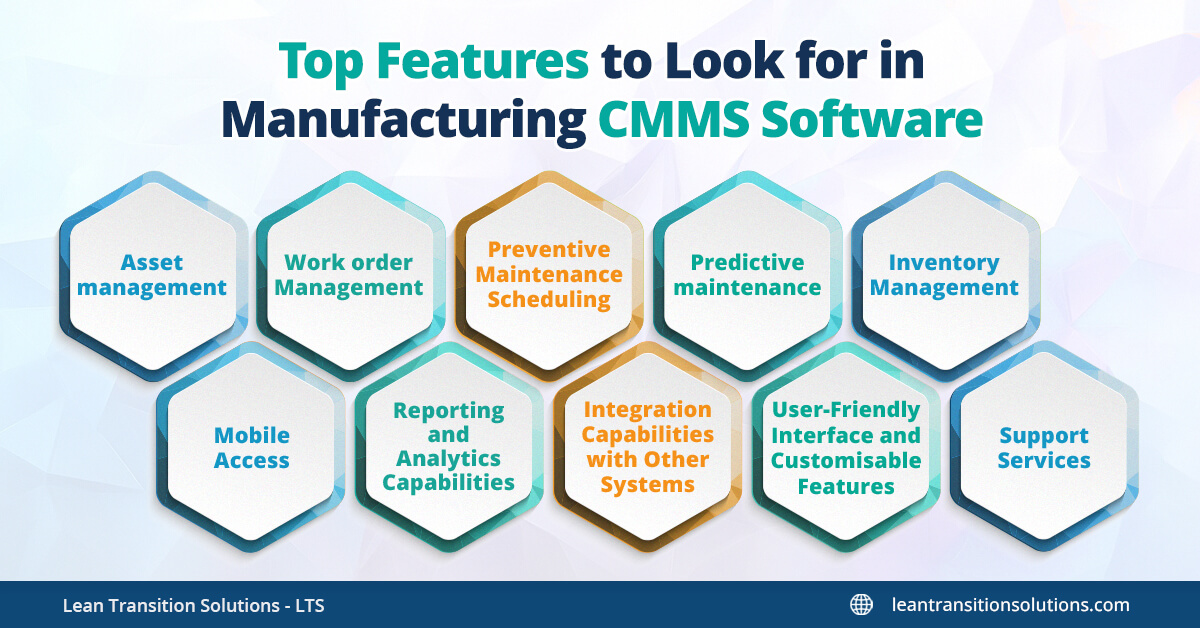 Top Features to Look for in Manufacturing CMMS Software

Asset management

Work order Management

Preventive Maintenance Scheduling

Predictive maintenance

Inventory Management

Mobile Access

Reporting and Analytics Capabilities

Integration Capabilities with Other Systems

User-Friendly Interface and Customisable Features

Support Services

Lean Transition Solutions - LTS

leantransitionsolutions.com